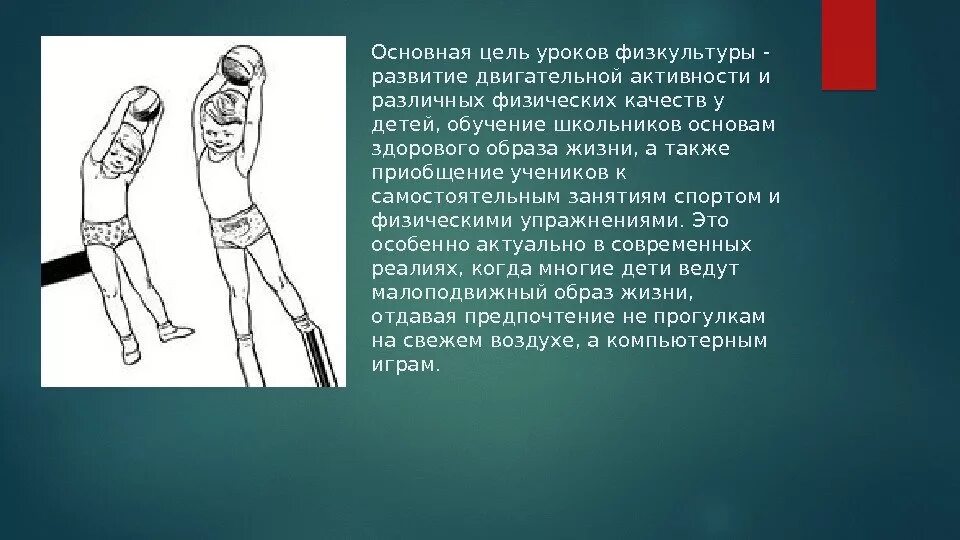 Основная цель уроков физкультуры - развитие двигательной активности и различных физических качеств у детей, обучение школьников основам здорового образа жизни, а также приобщение учеников к самостоятельным занятиям спортом и физическими упражнениями. Это особенно актуально в современных реалиях, когда многие дети ведут малоподвижный образ жизни, отдавая предпочтение не прогулкам на свежем воздухе, а компьютерным играм.